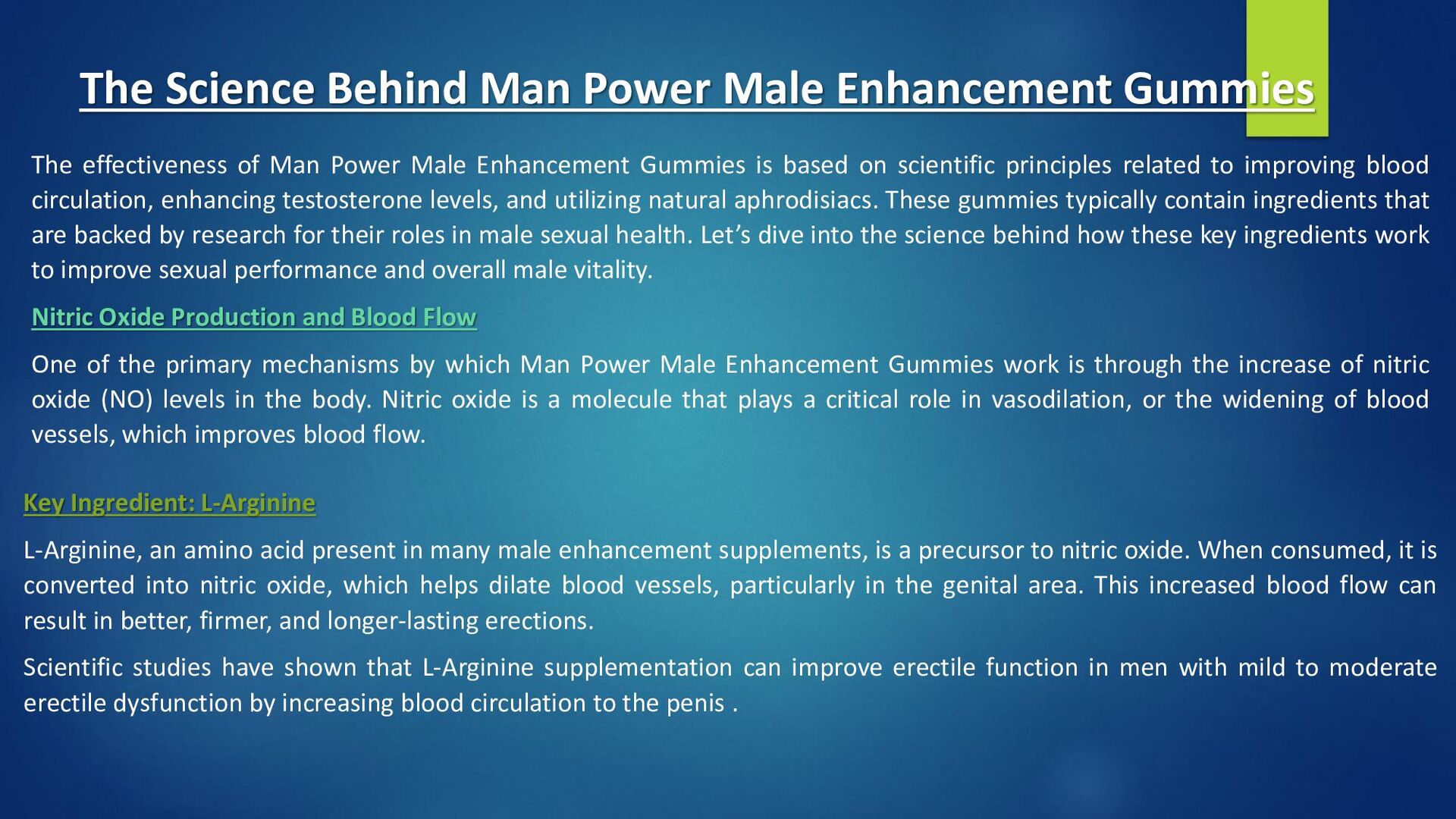 The Science Behind Man Power Male Enhancement Gummies

The effectiveness of Man Power Male Enhancement Gummies is based on scientific principles related to improving blood circulation, enhancing testosterone levels, and utilizing natural aphrodisiacs. These gummies typically contain ingredients that are backed by research for their roles in male sexual health. Let’s dive into the science behind how these key ingredients work to improve sexual performance and overall male vitality.

Nitric Oxide Production and Blood Flow

One of the primary mechanisms by which Man Power Male Enhancement Gummies work is through the increase of nitric oxide (NO) levels in the body. Nitric oxide is a molecule that plays a critical role in vasodilation, or the widening of blood vessels, which improves blood flow.

Key Ingredient: L-Arginine

L-Arginine, an amino acid present in many male enhancement supplements, is a precursor to nitric oxide. When consumed, it is converted into nitric oxide, which helps dilate blood vessels, particularly in the genital area. This increased blood flow can result in better, firmer, and longer-lasting erections.

Scientific studies have shown that L-Arginine supplementation can improve erectile function in men with mild to moderate erectile dysfunction by increasing blood circulation to the penis .